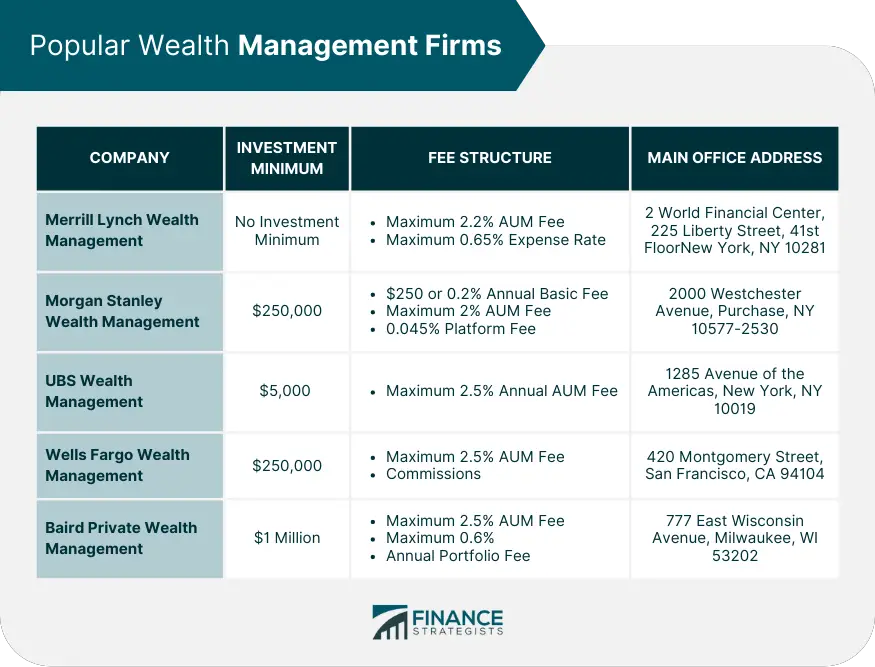 Popular Wealth Management Firms

| COMPANY | INVESTMENT MINIMUM | FEE STRUCTURE | MAIN OFFICE ADDRESS |
|---|---|---|---|
| Merrill Lynch Wealth Management | No Investment Minimum | • Maximum 2.2% AUM Fee • Maximum 0.65% Expense Rate | 2 World Financial Center, 225 Liberty Street, 41st FloorNew York, NY 10281 |
| Morgan Stanley Wealth Management | \$250,000 | • \$250 or 0.2% Annual Basic Fee • Maximum 2% AUM Fee • 0.045% Platform Fee | 2000 Westchester Avenue, Purchase, NY 10577-2530 |
| UBS Wealth Management | \$5,000 | • Maximum 2.5% Annual AUM Fee | 1285 Avenue of the Americas, New York, NY 10019 |
| Wells Fargo Wealth Management | \$250,000 | • Maximum 2.5% AUM Fee • Commissions | 420 Montgomery Street, San Francisco, CA 94104 |
| Baird Private Wealth Management | \$1 Million | • Maximum 2.5% AUM Fee • Maximum 0.6% • Annual Portfolio Fee | 777 East Wisconsin Avenue, Milwaukee, WI 53202 |

FINANCE STRATEGISTS